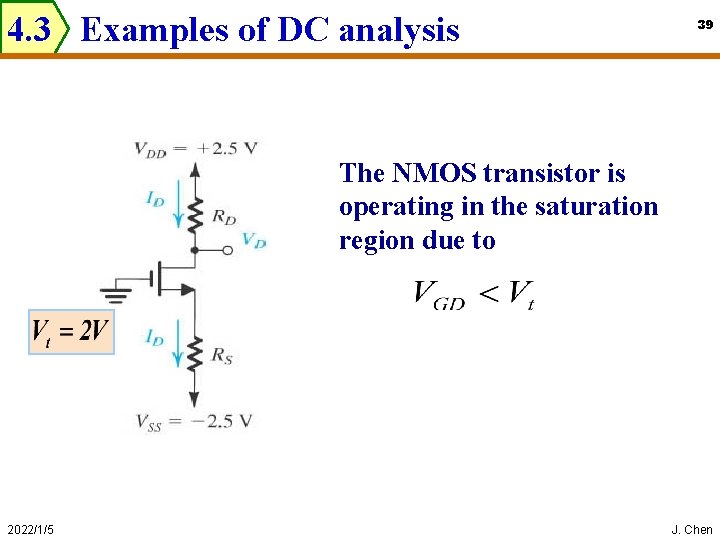 4.3 Examples of DC analysis

39

$V_{DD} = +2.5$ V

$I_D$

$R_D$

$V_D$

$V_t = 2V$

$I_D$

$R_S$

$V_{SS} = -2.5$ V

The NMOS transistor is operating in the saturation region due to

$V_{GD} < V_t$

2022/1/5

J. Chen